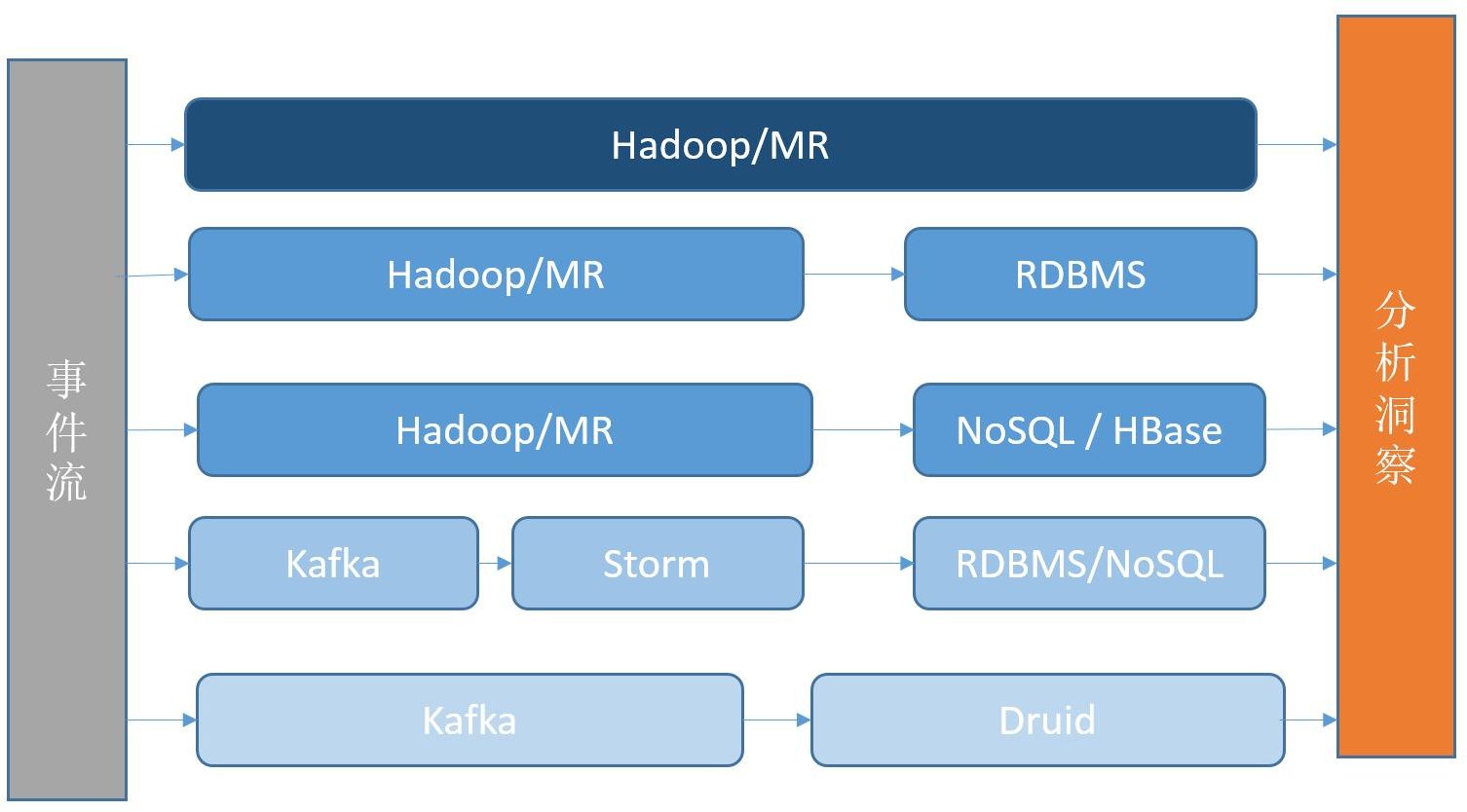 事件流

Hadoop/MR

Hadoop/MR

RDBMS

Hadoop/MR

NoSQL / HBase

Kafka

Storm

RDBMS/NoSQL

Kafka

Druid

分析洞察